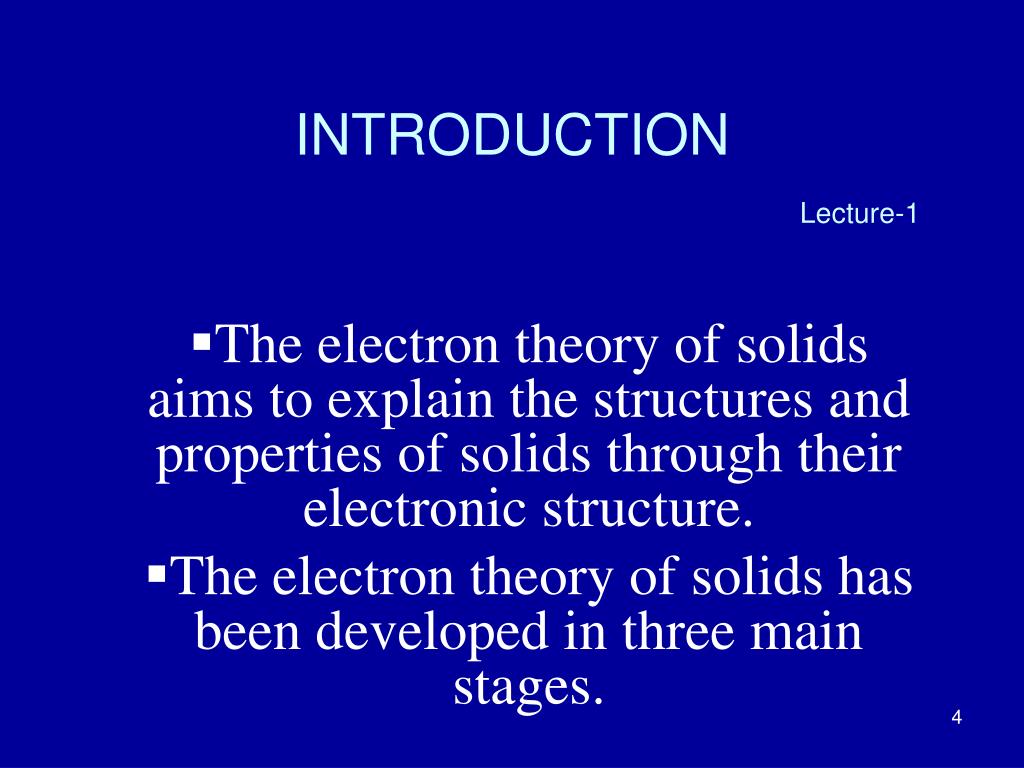 INTRODUCTION

Lecture-1

▪The electron theory of solids aims to explain the structures and properties of solids through their electronic structure.

▪The electron theory of solids has been developed in three main stages.

4